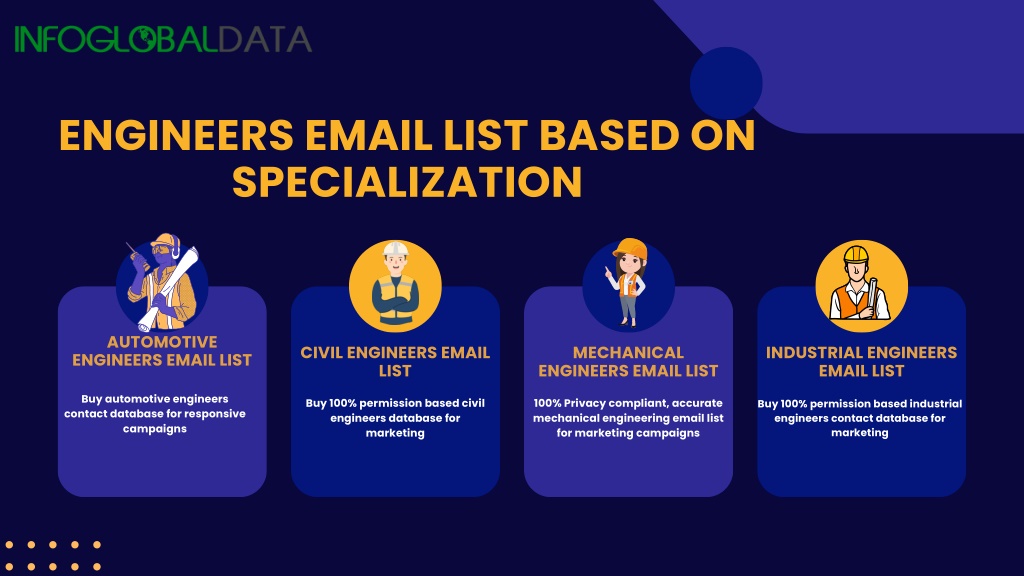 INFOGLOBALDATA

ENGINEERS EMAIL LIST BASED ON SPECIALIZATION

AUTOMOTIVE ENGINEERS EMAIL LIST

Buy automotive engineers contact database for responsive campaigns

CIVIL ENGINEERS EMAIL LIST

Buy 100% permission based civil engineers database for marketing

MECHANICAL ENGINEERS EMAIL LIST

100% Privacy compliant, accurate mechanical engineering email list for marketing campaigns

INDUSTRIAL ENGINEERS EMAIL LIST

Buy 100% permission based industrial engineers contact database for marketing